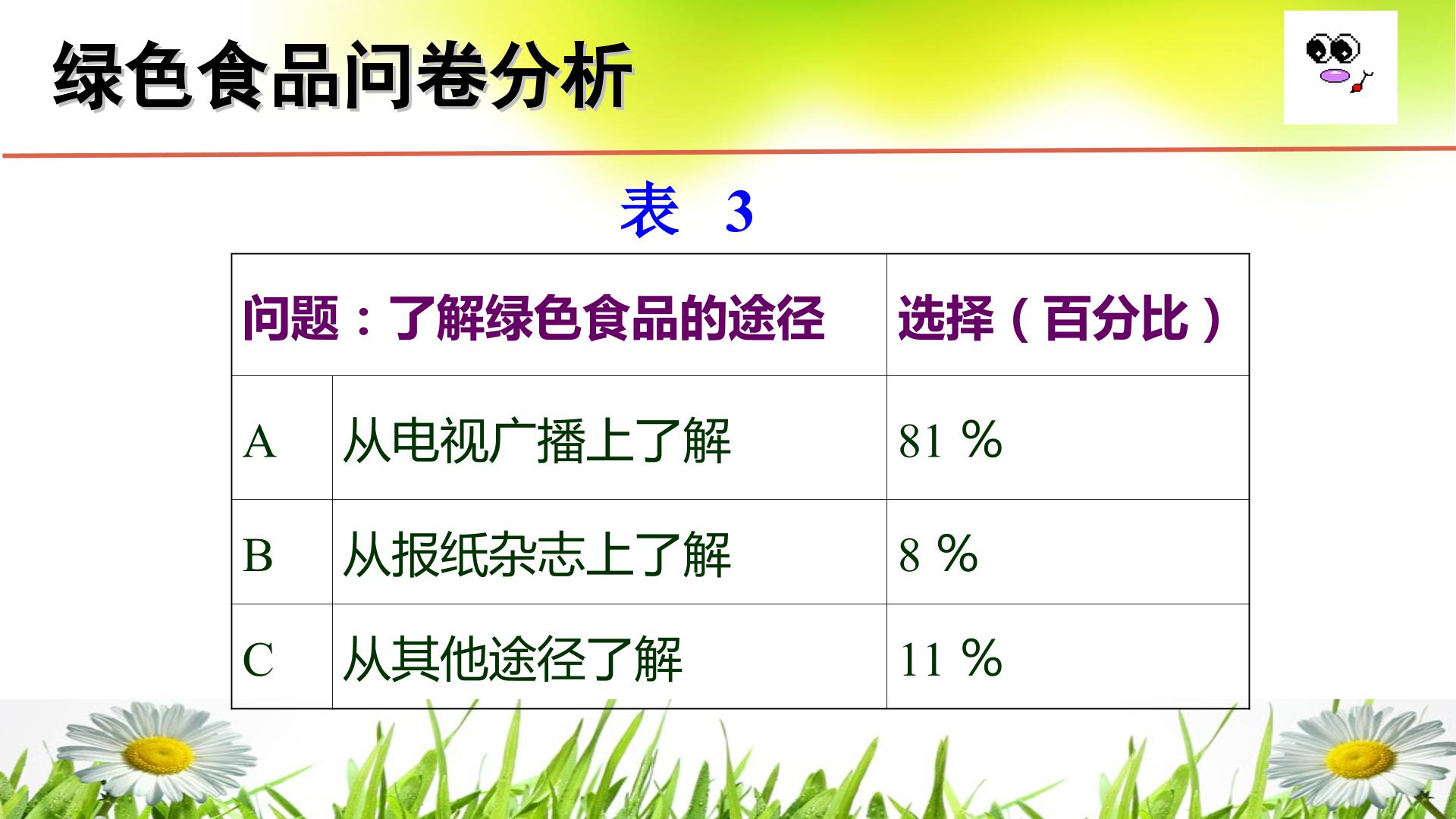 绿色食品问卷分析

表 3

| 问题：了解绿色食品的途径 | | 选择（百分比） |
|---|---|---|
| A | 从电视广播上了解 | 81 % |
| B | 从报纸杂志上了解 | 8 % |
| C | 从其他途径了解 | 11 % |